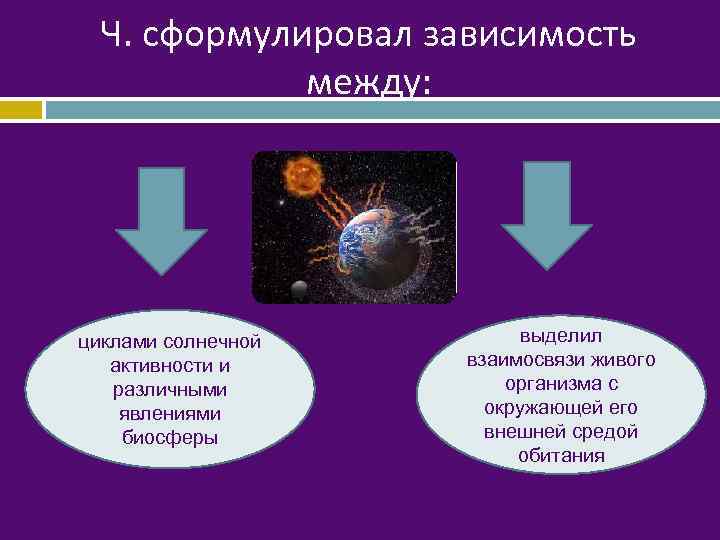 Ч. сформулировал зависимость между:

циклами солнечной активности и различными явлениями биосферы

выделил взаимосвязи живого организма с окружающей его внешней средой обитания